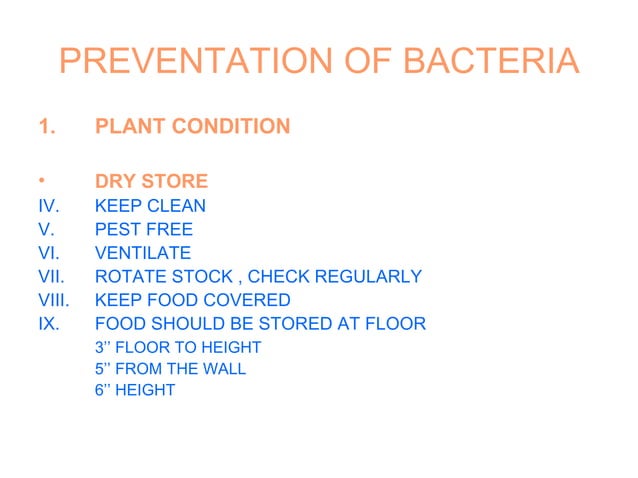 PREVENTATION OF BACTERIA

1. PLANT CONDITION

• DRY STORE
IV. KEEP CLEAN
V. PEST FREE
VI. VENTILATE
VII. ROTATE STOCK , CHECK REGULARLY
VIII. KEEP FOOD COVERED
IX. FOOD SHOULD BE STORED AT FLOOR
3’’ FLOOR TO HEIGHT
5’’ FROM THE WALL
6’’ HEIGHT